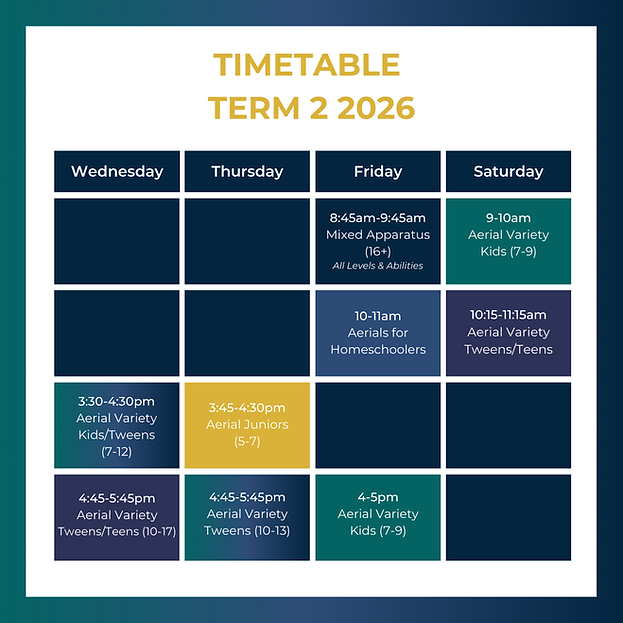 TIMETABLE
TERM 2 2026

| Wednesday | Thursday | Friday | Saturday |
|---|---|---|---|
| | | 8:45am-9:45am Mixed Apparatus (16+) All Levels & Abilities | 9-10am Aerial Variety Kids (7-9) |
| | | 10-11am Aerials for Homeschoolers | 10:15-11:15am Aerial Variety Tweens/Teens |
| 3:30-4:30pm Aerial Variety Kids/Tweens (7-12) | 3:45-4:30pm Aerial Juniors (5-7) | | |
| 4:45-5:45pm Aerial Variety Tweens/Teens (10-17) | 4:45-5:45pm Aerial Variety Tweens (10-13) | 4-5pm Aerial Variety Kids (7-9) | |